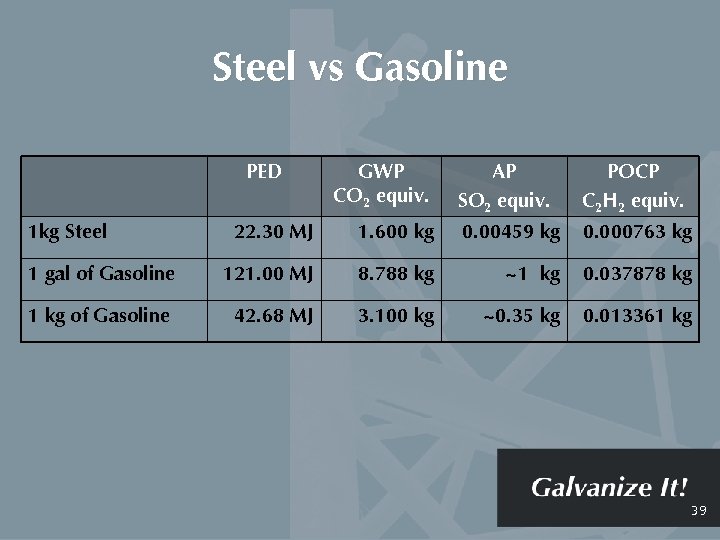 Steel vs Gasoline

| | PED | GWP $CO_2$ equiv. | AP $SO_2$ equiv. | POCP $C_2H_2$ equiv. |
|---|---|---|---|---|
| 1kg Steel | 22.30 MJ | 1.600 kg | 0.00459 kg | 0.000763 kg |
| 1 gal of Gasoline | 121.00 MJ | 8.788 kg | ~1 kg | 0.037878 kg |
| 1 kg of Gasoline | 42.68 MJ | 3.100 kg | ~0.35 kg | 0.013361 kg |

Galvanize It!

39